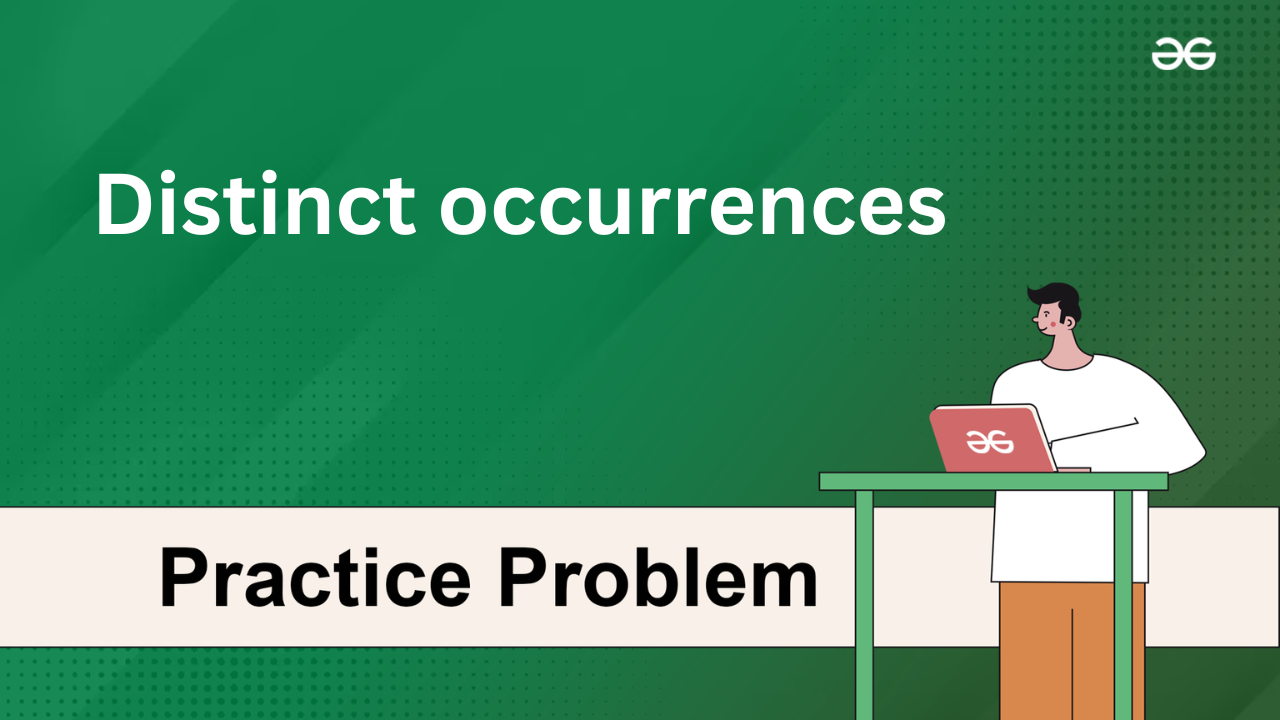 Distinct occurrences

Practice Problem